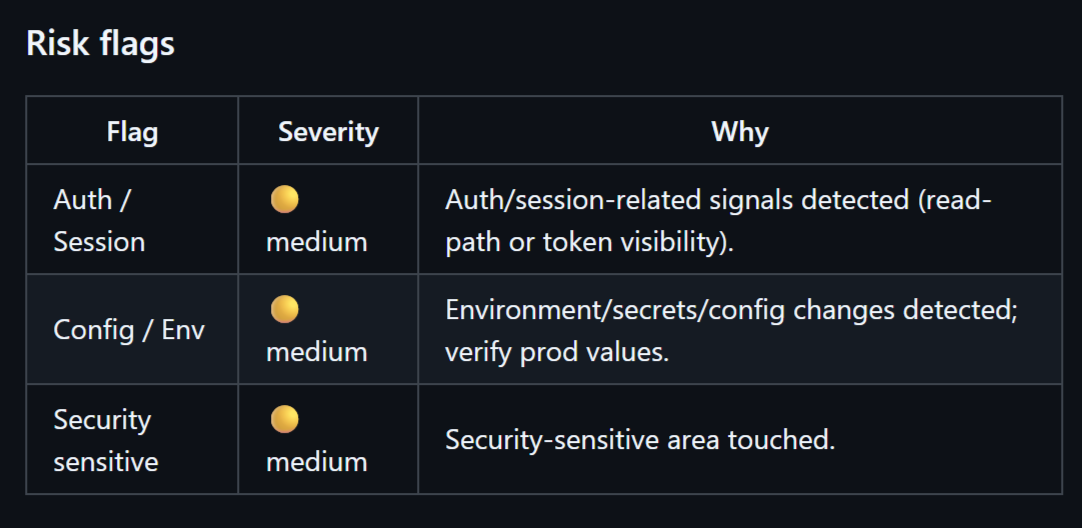 Risk flags

| Flag | Severity | Why |
|---|---|---|
| Auth / Session | 🟡 medium | Auth/session-related signals detected (read-path or token visibility). |
| Config / Env | 🟡 medium | Environment/secrets/config changes detected; verify prod values. |
| Security sensitive | 🟡 medium | Security-sensitive area touched. |